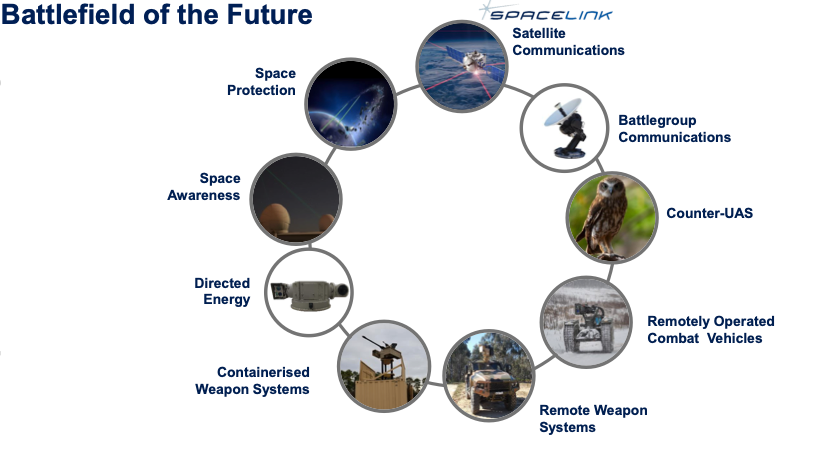 Battlefield of the Future

SPACELINK

Satellite Communications

Battlegroup Communications

Counter-UAS

Remotely Operated Combat Vehicles

Remote Weapon Systems

Containerised Weapon Systems

Directed Energy

Space Awareness

Space Protection